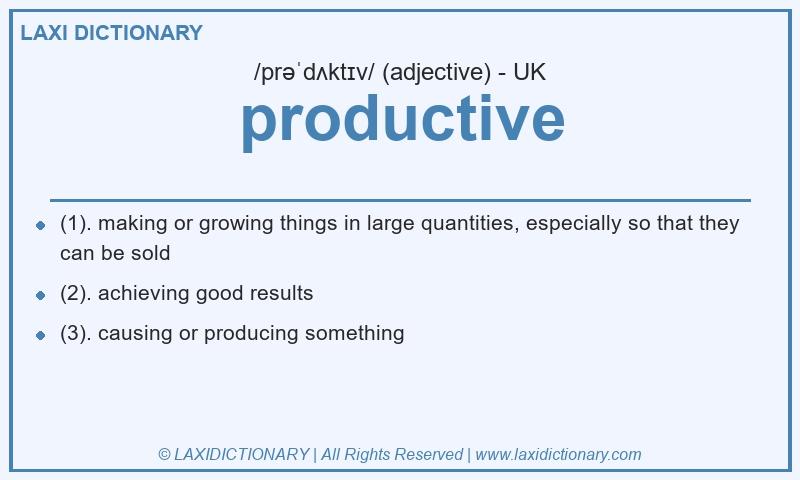 LAXI DICTIONARY

/prəˈdʌktɪv/ (adjective) - UK

productive

- (1). making or growing things in large quantities, especially so that they can be sold
- (2). achieving good results
- (3). causing or producing something

© LAXIDICTIONARY | All Rights Reserved | www.laxidictionary.com